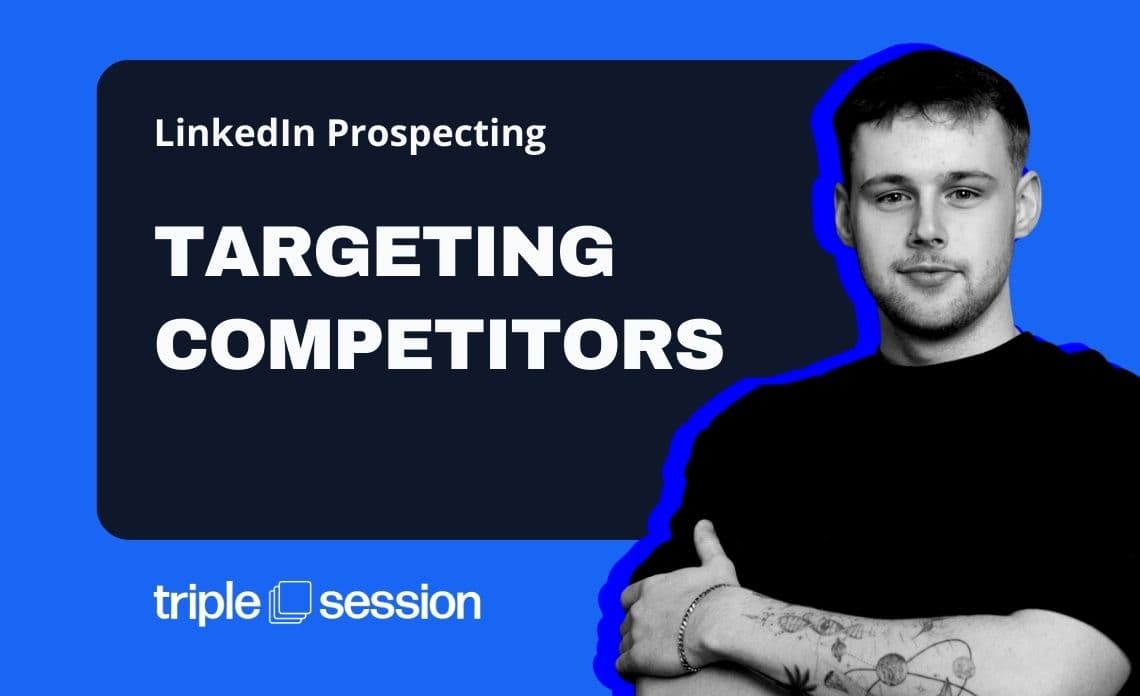 LinkedIn Prospecting

TARGETING COMPETITORS

triple session